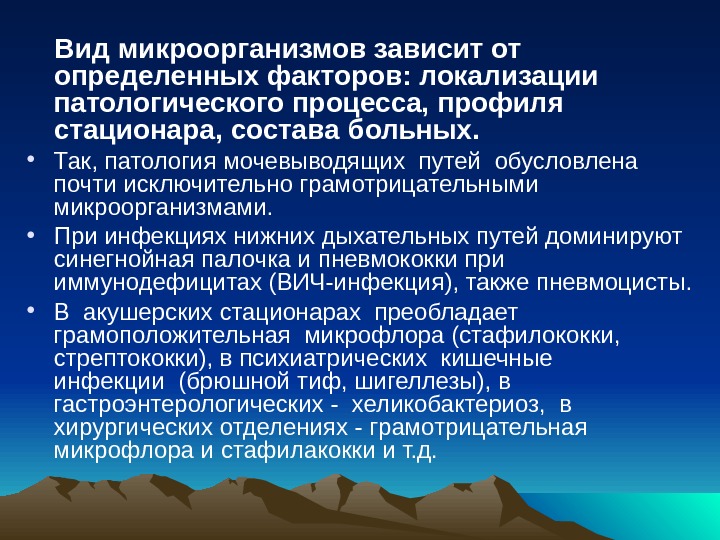 Вид микроорганизмов зависит от определенных факторов: локализации патологического процесса, профиля стационара, состава больных.

• Так, патология мочевыводящих путей обусловлена почти исключительно грамотрицательными микроорганизмами.

• При инфекциях нижних дыхательных путей доминируют синегнойная палочка и пневмококки при иммунодефицитах (ВИЧ-инфекция), также пневмоцисты.

• В акушерских стационарах преобладает грамоположительная микрофлора (стафилококки, стрептококки), в психиатрических кишечные инфекции (брюшной тиф, шигеллезы), в гастроэнтерологических - хеликобактериоз, в хирургических отделениях - грамотрицательная микрофлора и стафилакокки и т.д.